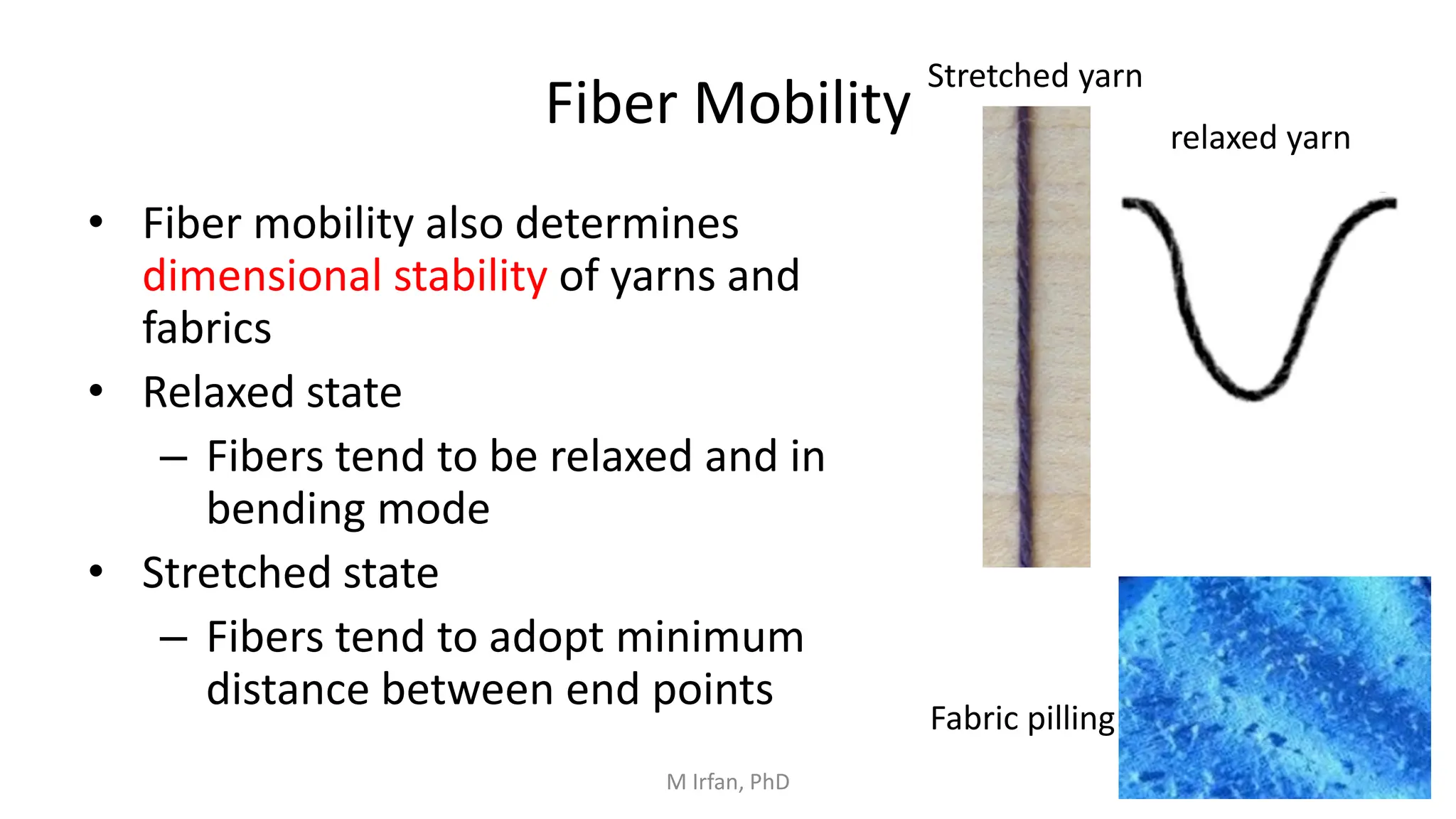 Fiber Mobility

Stretched yarn

relaxed yarn

• Fiber mobility also determines dimensional stability of yarns and fabrics
• Relaxed state
– Fibers tend to be relaxed and in bending mode
• Stretched state
– Fibers tend to adopt minimum distance between end points

Fabric pilling

M Irfan, PhD